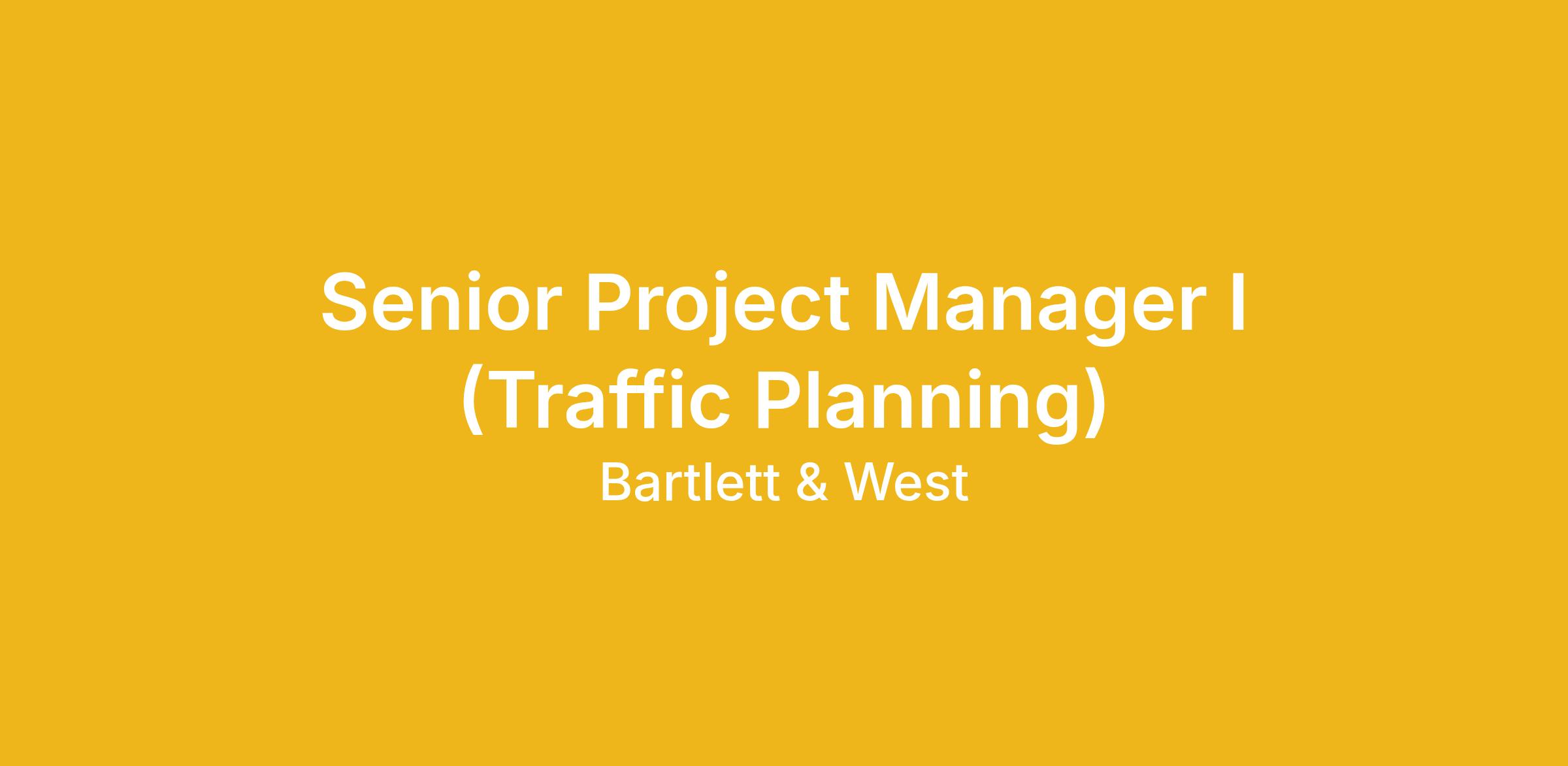 Senior Project Manager I (Traffic Planning)

Bartlett & West